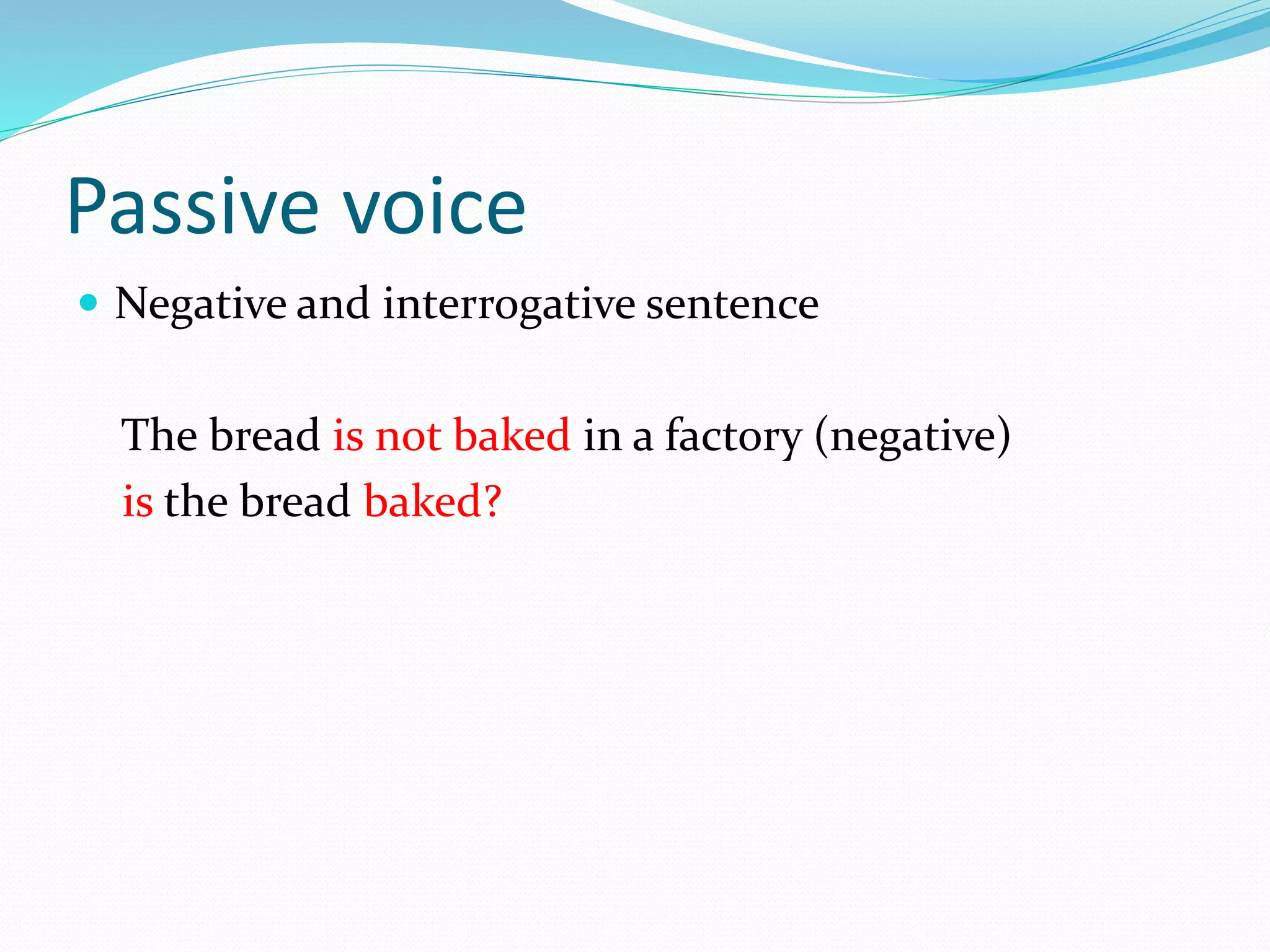 Passive voice

Negative and interrogative sentence

The bread is not baked in a factory (negative)
is the bread baked?